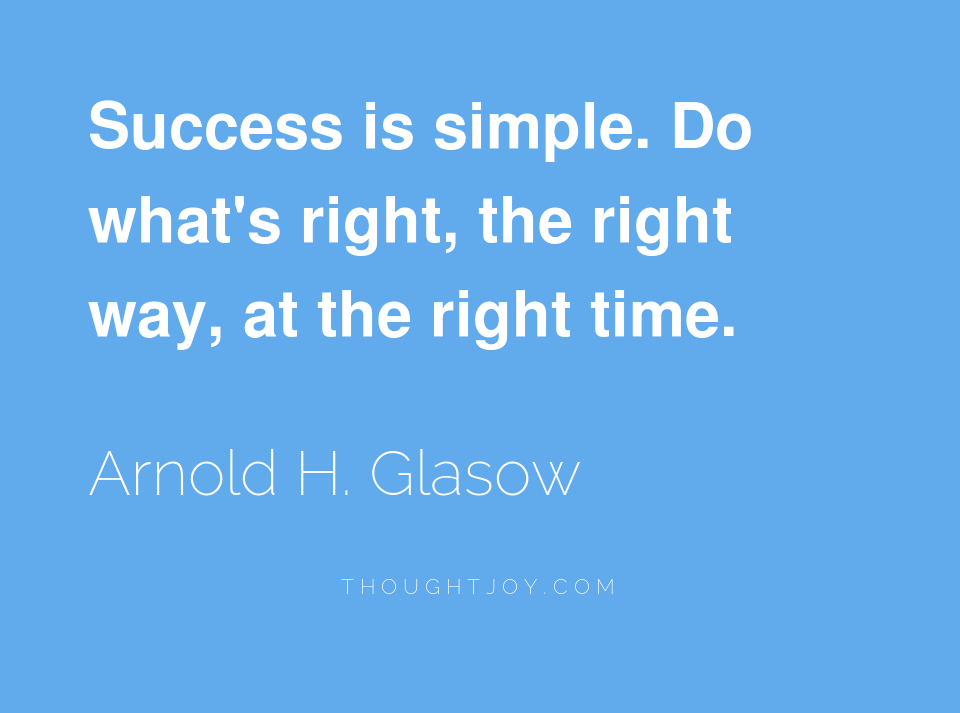 Success is simple. Do what's right, the right way, at the right time.

Arnold H. Glasow

THOUGHTJOY.COM